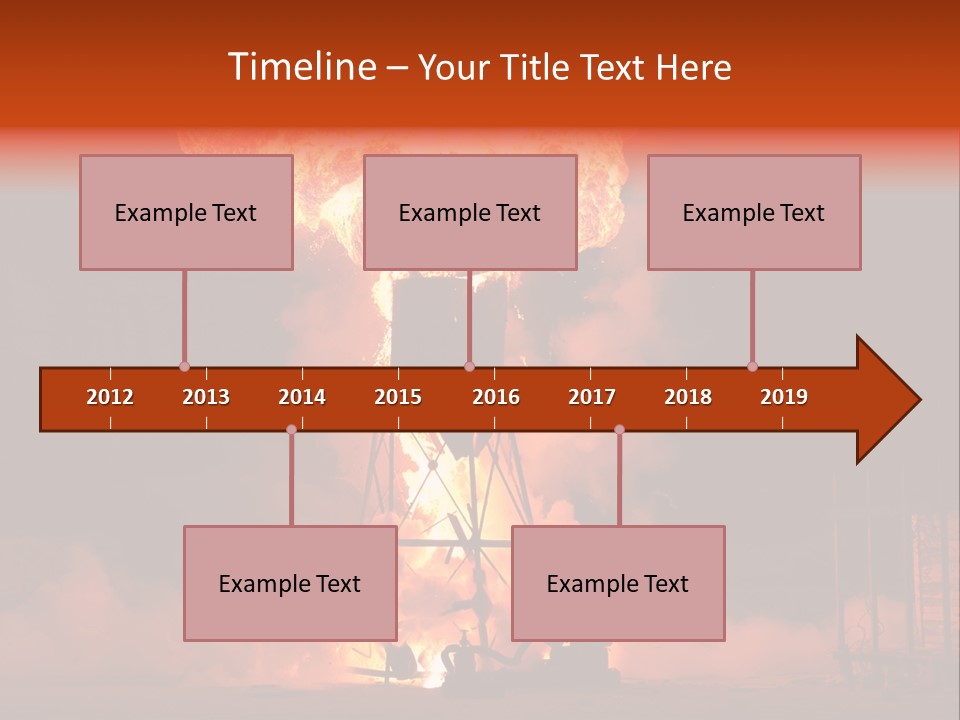 Timeline – Your Title Text Here

Example Text

Example Text

Example Text

2012
2013
2014
2015
2016
2017
2018
2019

Example Text

Example Text